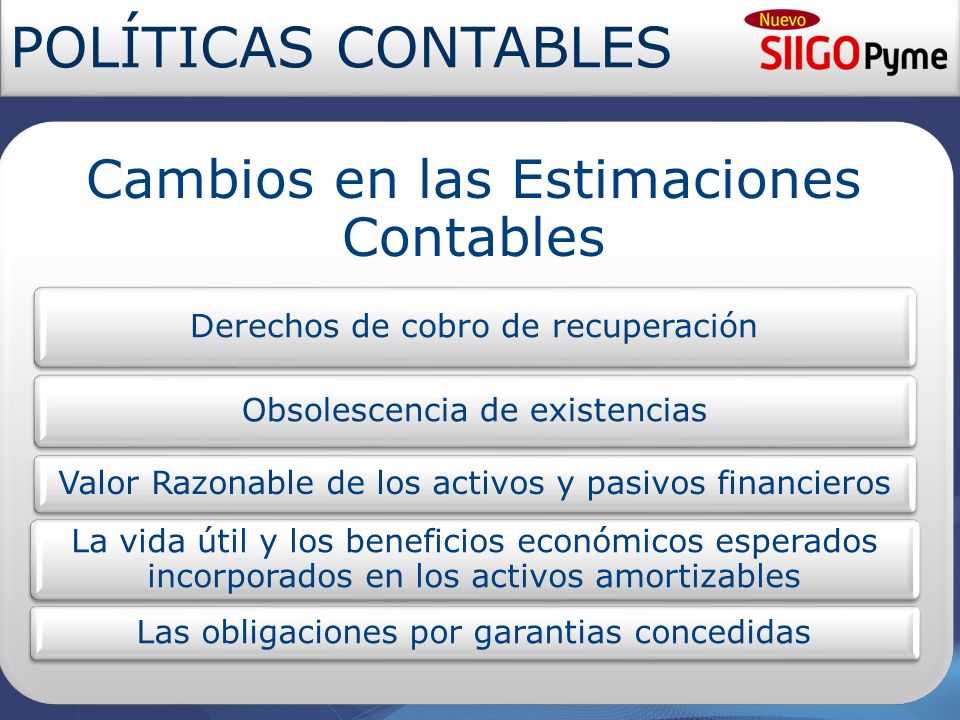 POLÍTICAS CONTABLES

Nuevo SIIGO Pyme

Cambios en las Estimaciones Contables

Derechos de cobro de recuperación

Obsolescencia de existencias

Valor Razonable de los activos y pasivos financieros

La vida útil y los beneficios económicos esperados incorporados en los activos amortizables

Las obligaciones por garantias concedidas